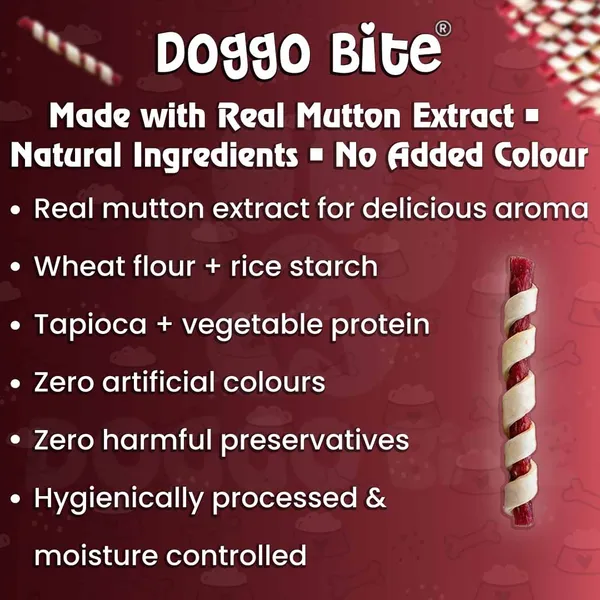 Doggo Bite®

Made with Real Mutton Extract ▪ Natural Ingredients ▪ No Added Colour

• Real mutton extract for delicious aroma

• Wheat flour + rice starch

• Tapioca + vegetable protein

• Zero artificial colours

• Zero harmful preservatives

• Hygienically processed & moisture controlled